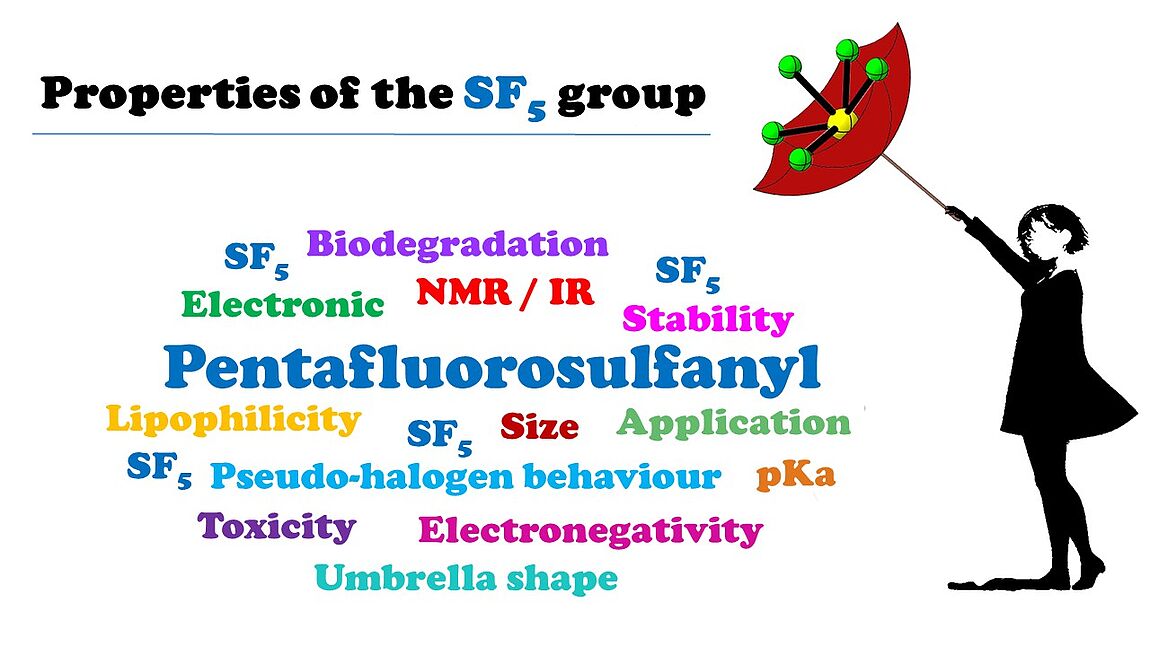 Properties of the $SF_5$ group

$SF_5$ Biodegradation
$SF_5$
Electronic NMR / IR
Stability
Pentafluorosulfanyl
Lipophilicity $SF_5$ Size Application
$SF_5$ Pseudo-halogen behaviour pKa
Toxicity Electronegativity
Umbrella shape